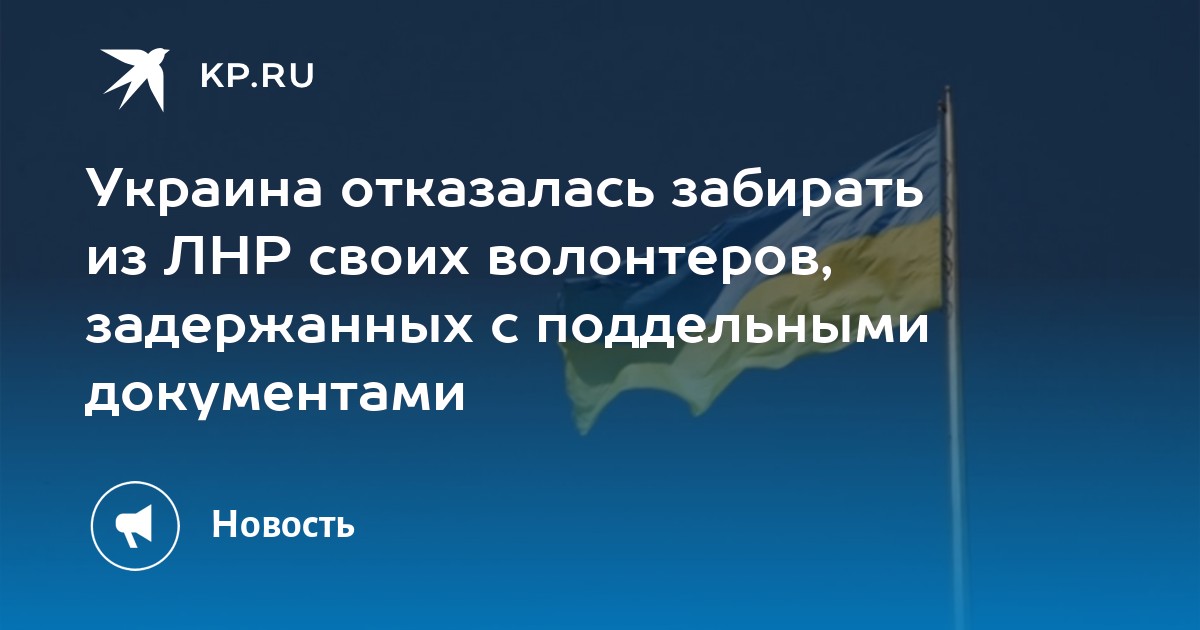 KP.RU

Украина отказалась забирать из ЛНР своих волонтеров, задержанных с поддельными документами

Новость